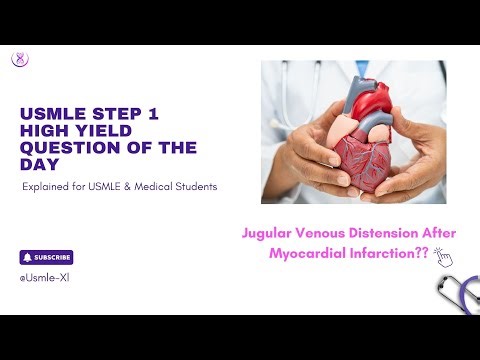 USMLE STEP 1 HIGH YIELD QUESTION OF THE DAY

Explained for USMLE & Medical Students

Jugular Venous Distension After Myocardial Infarction??

SUBSCRIBE

@Usmle-Xl